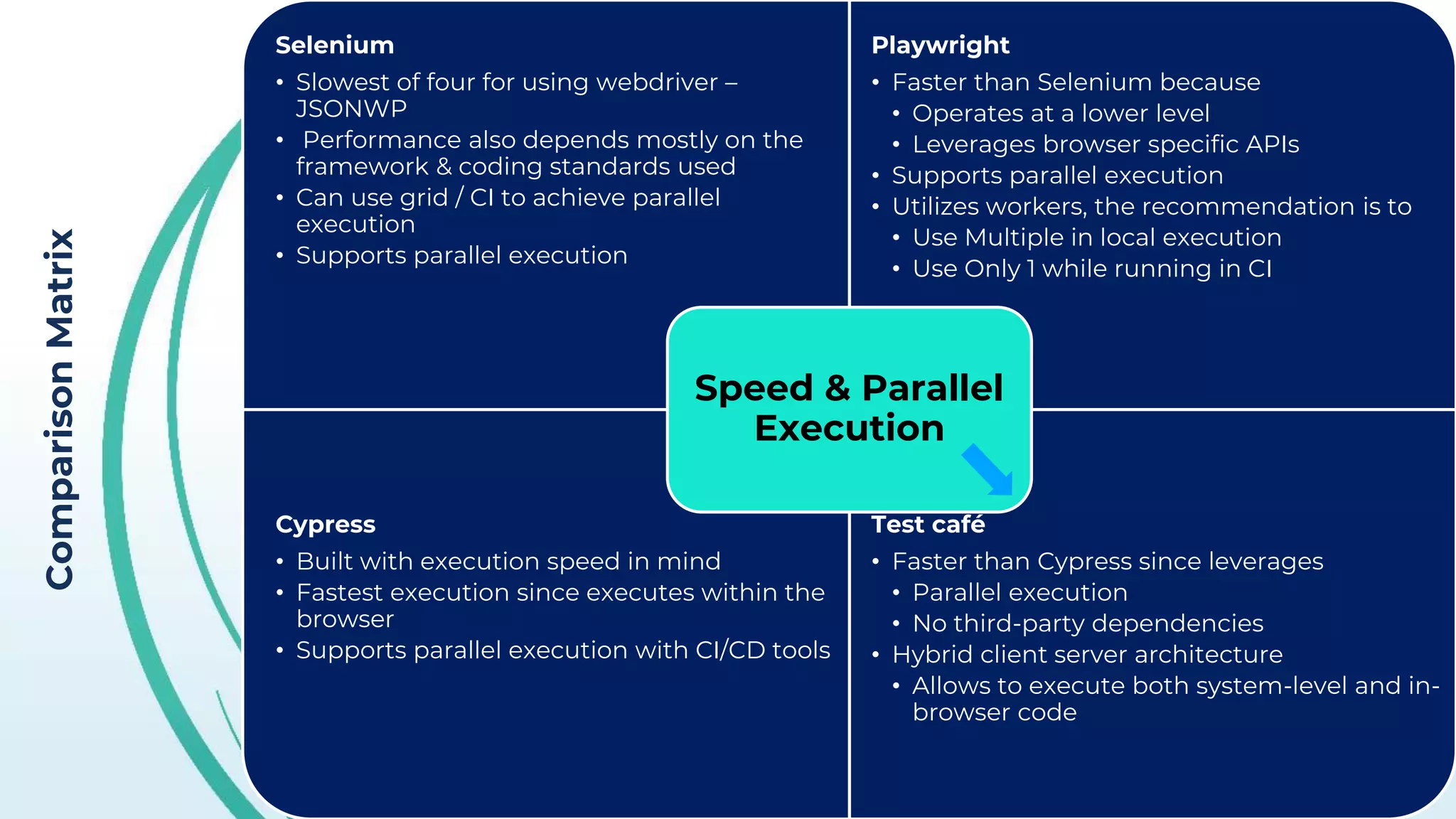 Comparison Matrix

Selenium
• Slowest of four for using webdriver – JSONWP
• Performance also depends mostly on the framework & coding standards used
• Can use grid / CI to achieve parallel execution
• Supports parallel execution

Playwright
• Faster than Selenium because
  • Operates at a lower level
  • Leverages browser specific APIs
• Supports parallel execution
• Utilizes workers, the recommendation is to
  • Use Multiple in local execution
  • Use Only 1 while running in CI

Speed & Parallel Execution

Cypress
• Built with execution speed in mind
• Fastest execution since executes within the browser
• Supports parallel execution with CI/CD tools

Test café
• Faster than Cypress since leverages
  • Parallel execution
  • No third-party dependencies
• Hybrid client server architecture
  • Allows to execute both system-level and in-browser code